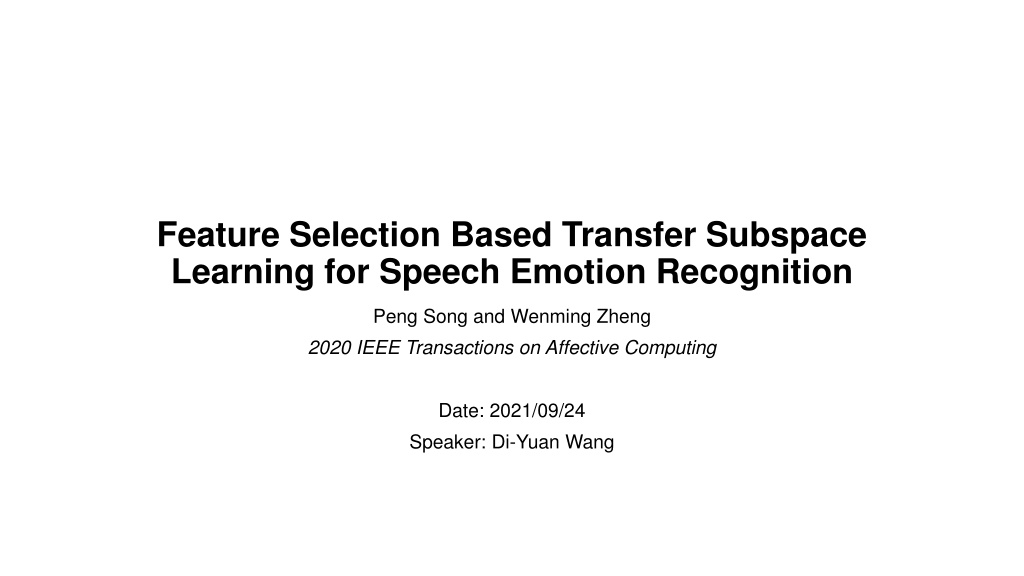 Feature Selection Based Transfer Subspace Learning for Speech Emotion Recognition

Peng Song and Wenming Zheng

2020 IEEE Transactions on Affective Computing

Date: 2021/09/24

Speaker: Di-Yuan Wang